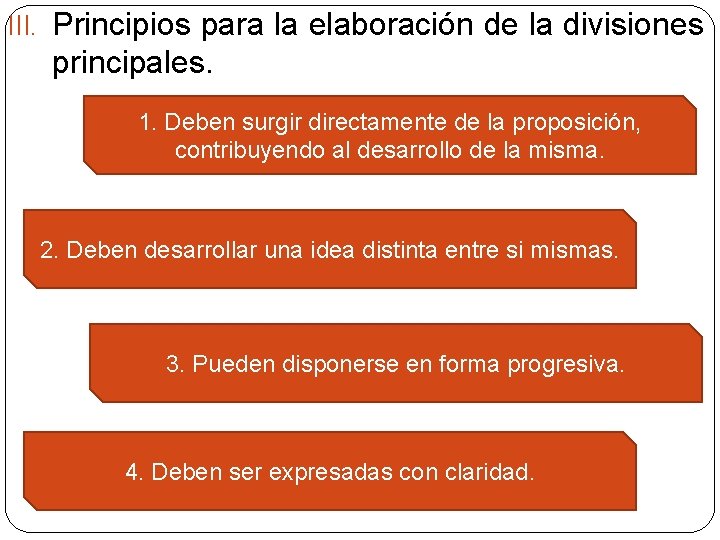 III. Principios para la elaboración de la divisiones principales.

1. Deben surgir directamente de la proposición, contribuyendo al desarrollo de la misma.

2. Deben desarrollar una idea distinta entre si mismas.

3. Pueden disponerse en forma progresiva.

4. Deben ser expresadas con claridad.